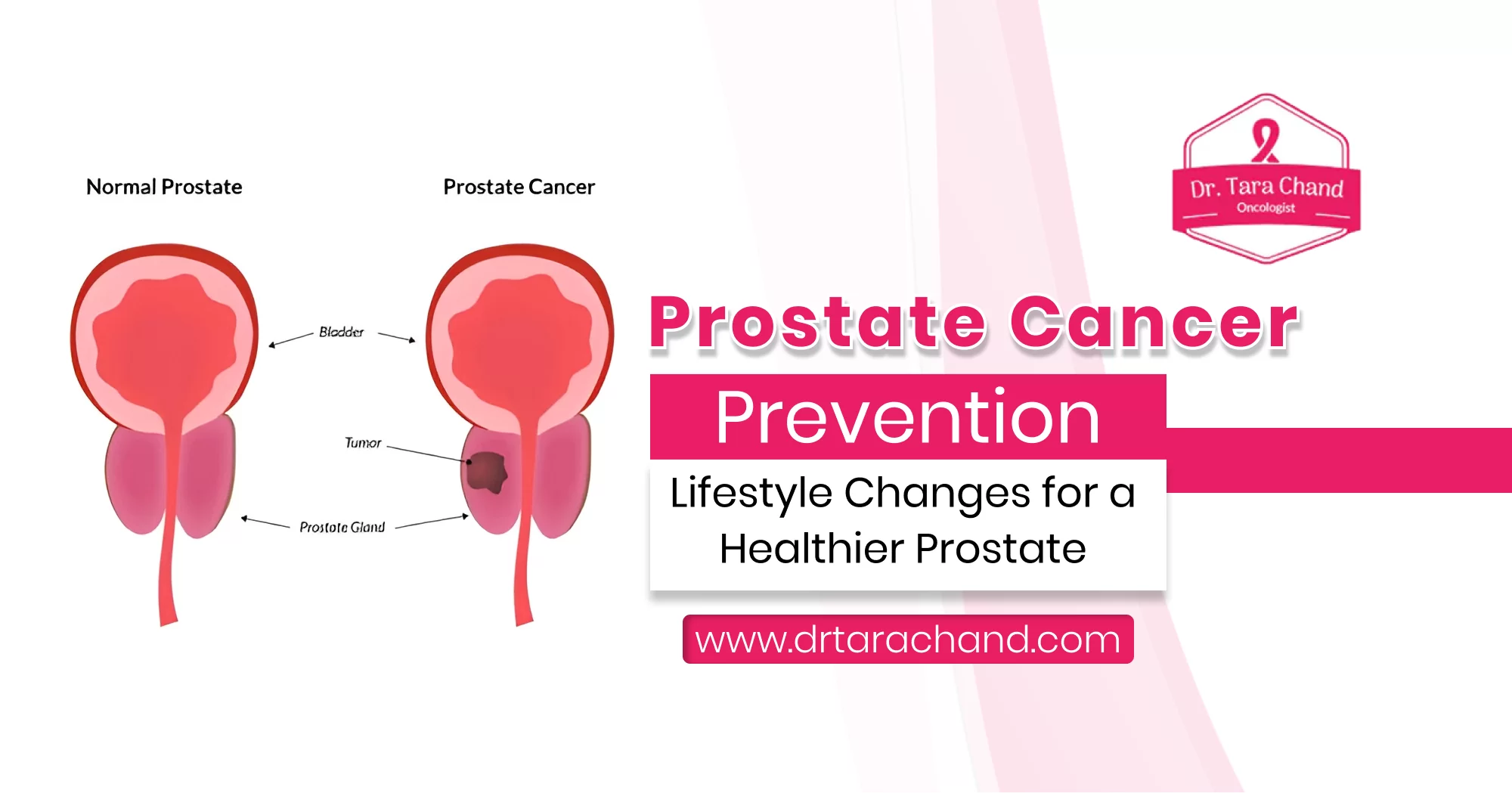 Normal Prostate

Prostate Cancer

Bladder

Tumor

Prostate Gland

Dr. Tara Chand
Oncologist

Prostate Cancer

Prevention

Lifestyle Changes for a Healthier Prostate

www.drtarachand.com